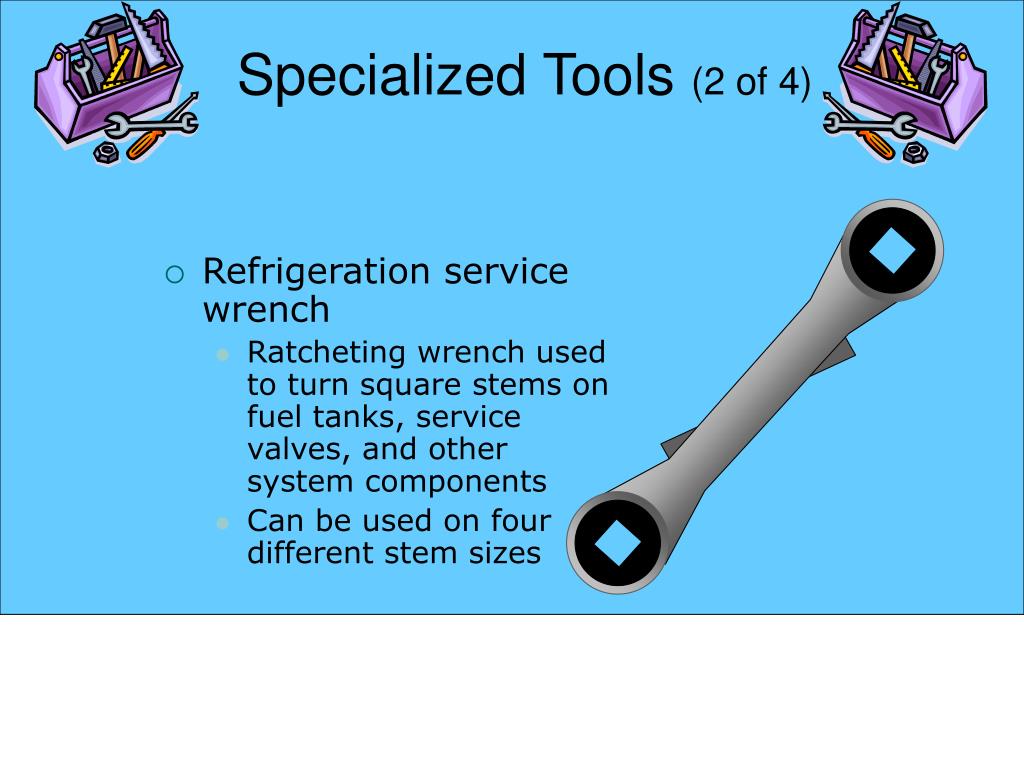 Specialized Tools (2 of 4)

○ Refrigeration service wrench
  ● Ratcheting wrench used to turn square stems on fuel tanks, service valves, and other system components
  ● Can be used on four different stem sizes